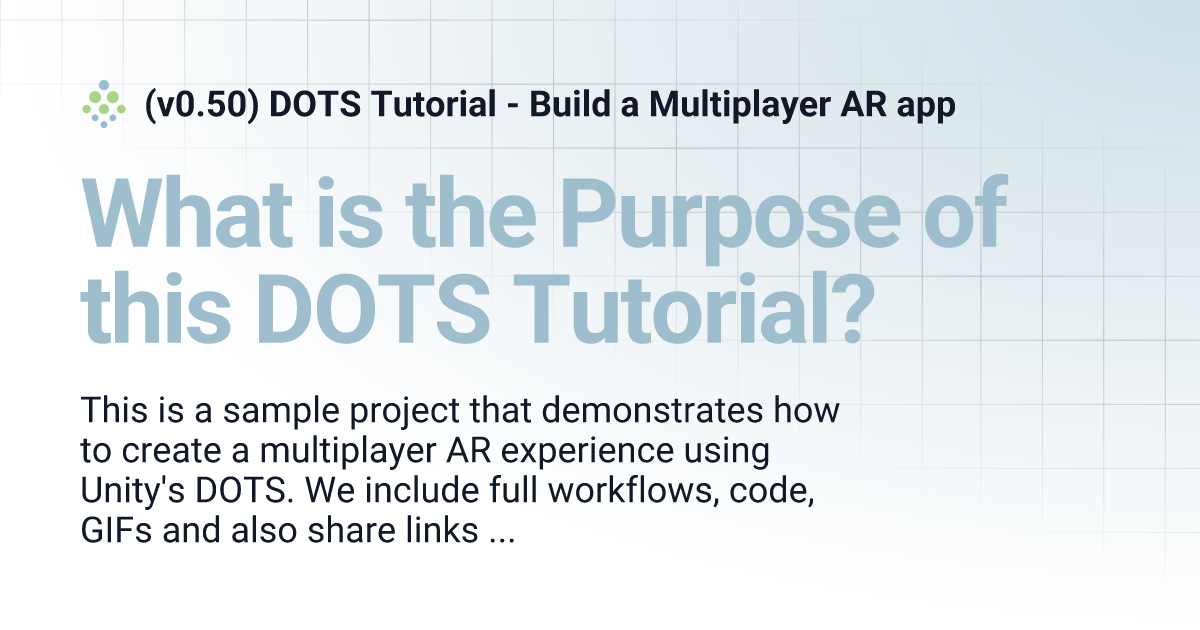 (v0.50) DOTS Tutorial - Build a Multiplayer AR app

What is the Purpose of this DOTS Tutorial?

This is a sample project that demonstrates how to create a multiplayer AR experience using Unity's DOTS. We include full workflows, code, GIFs and also share links ...